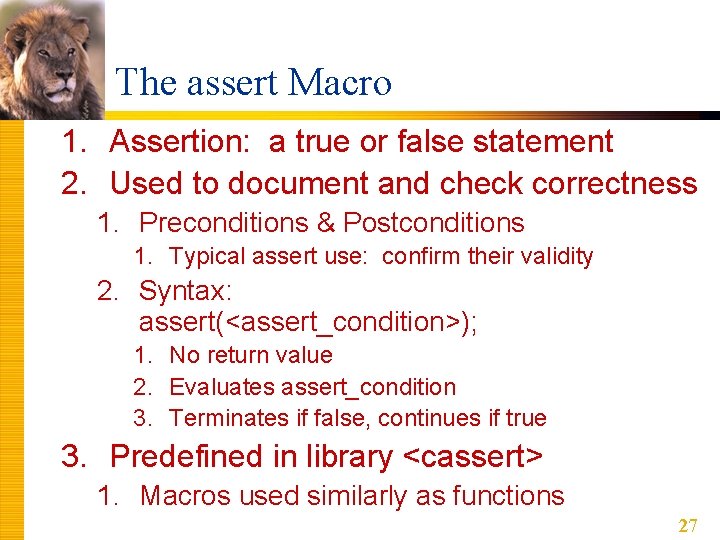 The assert Macro

1. Assertion: a true or false statement
2. Used to document and check correctness
 1. Preconditions & Postconditions
  1. Typical assert use: confirm their validity
 2. Syntax:
 assert(<assert_condition>);
  1. No return value
  2. Evaluates assert_condition
  3. Terminates if false, continues if true
3. Predefined in library <cassert>
 1. Macros used similarly as functions

27